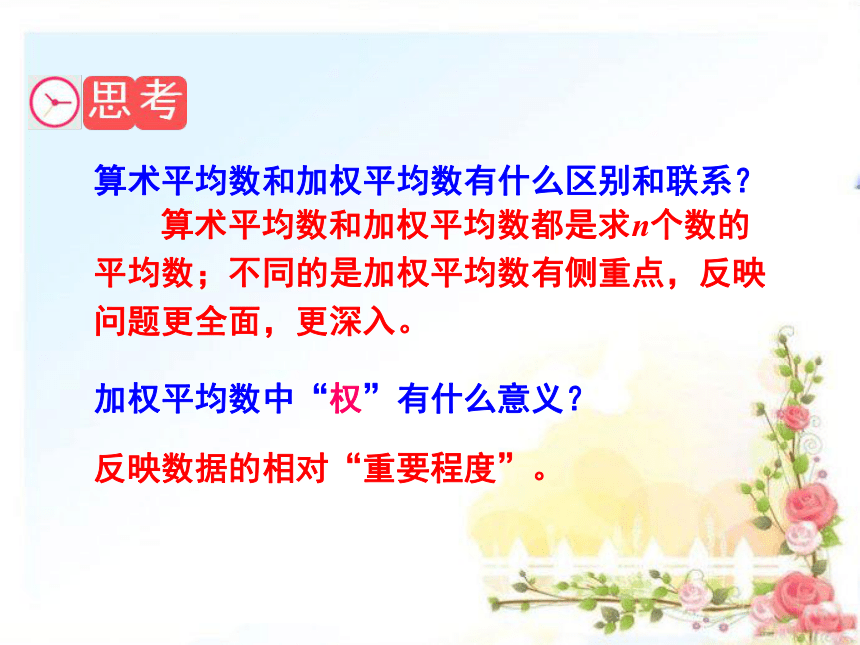 思考

算术平均数和加权平均数有什么区别和联系？

算术平均数和加权平均数都是求$n$个数的平均数；不同的是加权平均数有侧重点，反映问题更全面，更深入。

加权平均数中“权”有什么意义？

反映数据的相对“重要程度”。